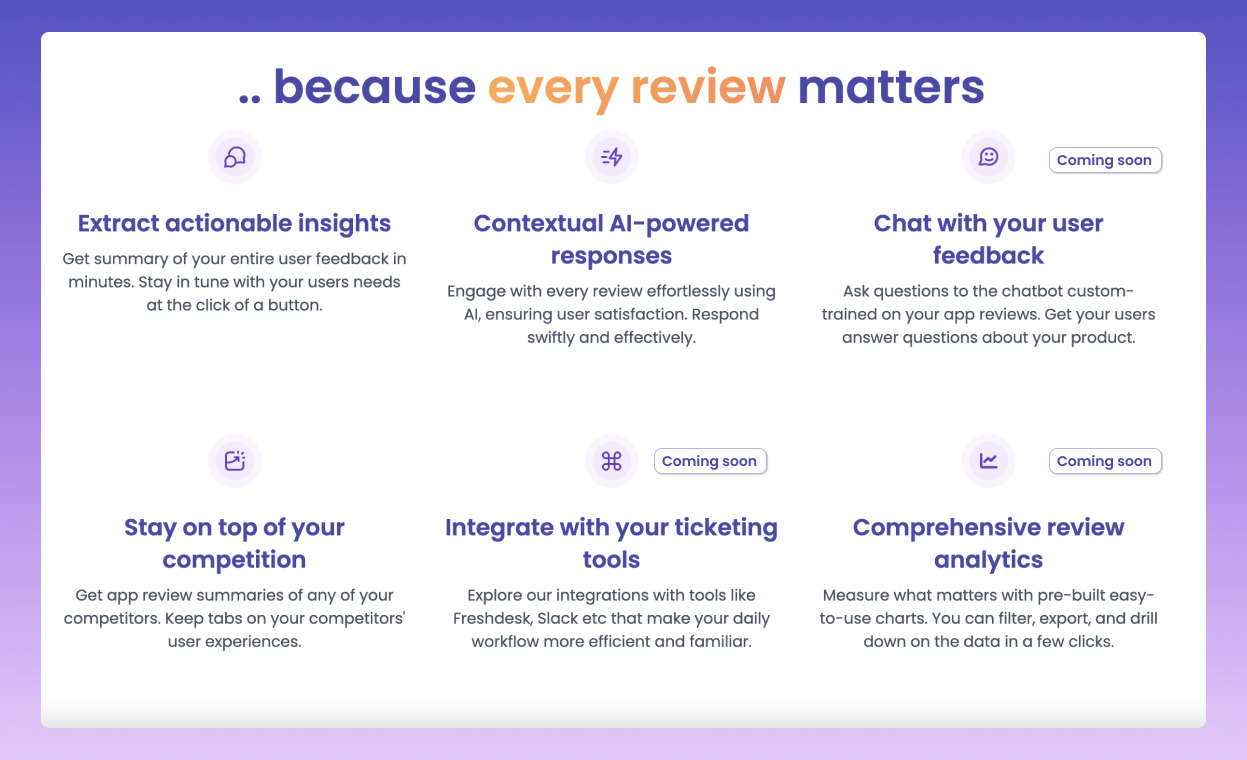 .. because every review matters

Extract actionable insights

Get summary of your entire user feedback in minutes. Stay in tune with your users needs at the click of a button.

Contextual AI-powered responses

Engage with every review effortlessly using AI, ensuring user satisfaction. Respond swiftly and effectively.

Coming soon

Chat with your user feedback

Ask questions to the chatbot custom-trained on your app reviews. Get your users answer questions about your product.

Stay on top of your competition

Get app review summaries of any of your competitors. Keep tabs on your competitors' user experiences.

Coming soon

Integrate with your ticketing tools

Explore our integrations with tools like Freshdesk, Slack etc that make your daily workflow more efficient and familiar.

Coming soon

Comprehensive review analytics

Measure what matters with pre-built easy-to-use charts. You can filter, export, and drill down on the data in a few clicks.